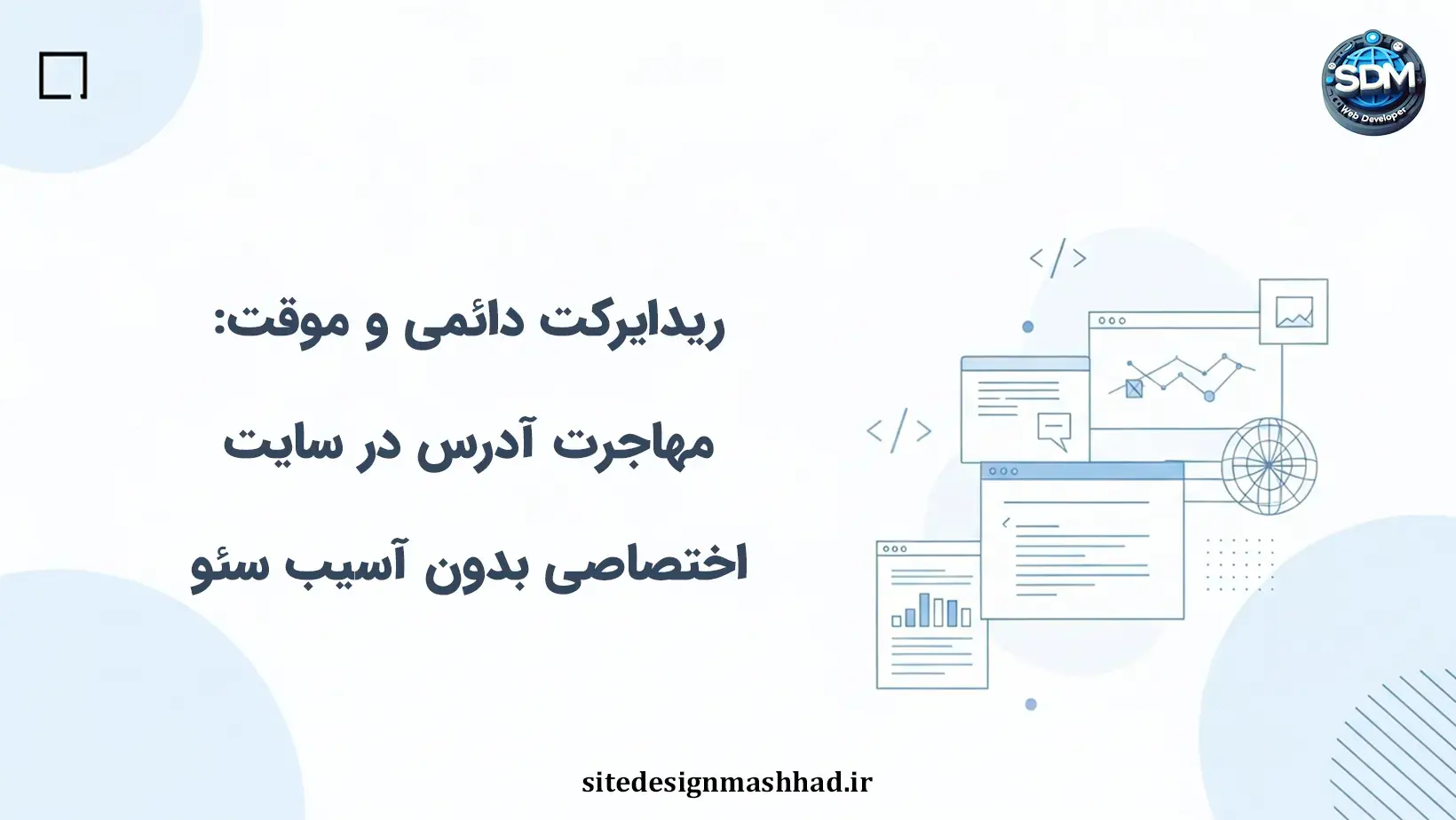 SDM
Web Developer

ریدایرکت دائمی و موقت:
مهاجرت آدرس در سایت
اختصاصی بدون آسیب سئو

sitedesignmashhad.ir